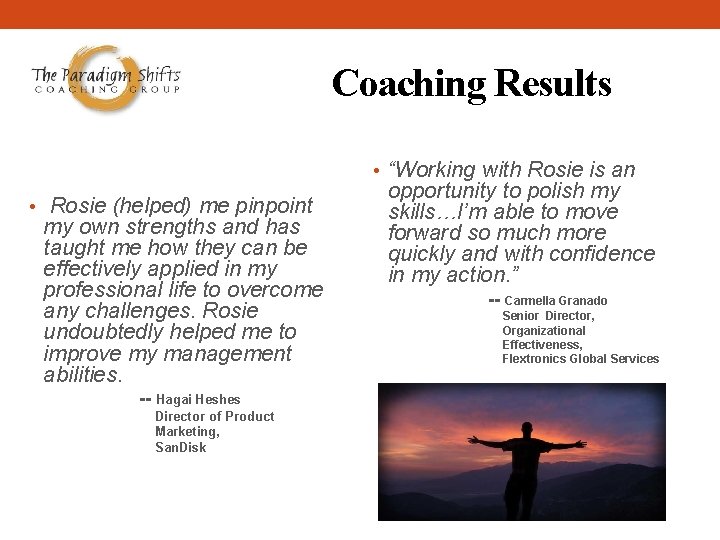 The Paradigm Shifts
COACHING GROUP

Coaching Results

• Rosie (helped) me pinpoint my own strengths and has taught me how they can be effectively applied in my professional life to overcome any challenges. Rosie undoubtedly helped me to improve my management abilities.

-- Hagai Heshes
Director of Product Marketing,
SanDisk

• "Working with Rosie is an opportunity to polish my skills…I'm able to move forward so much more quickly and with confidence in my action."

-- Carmella Granado
Senior Director,
Organizational Effectiveness,
Flextronics Global Services